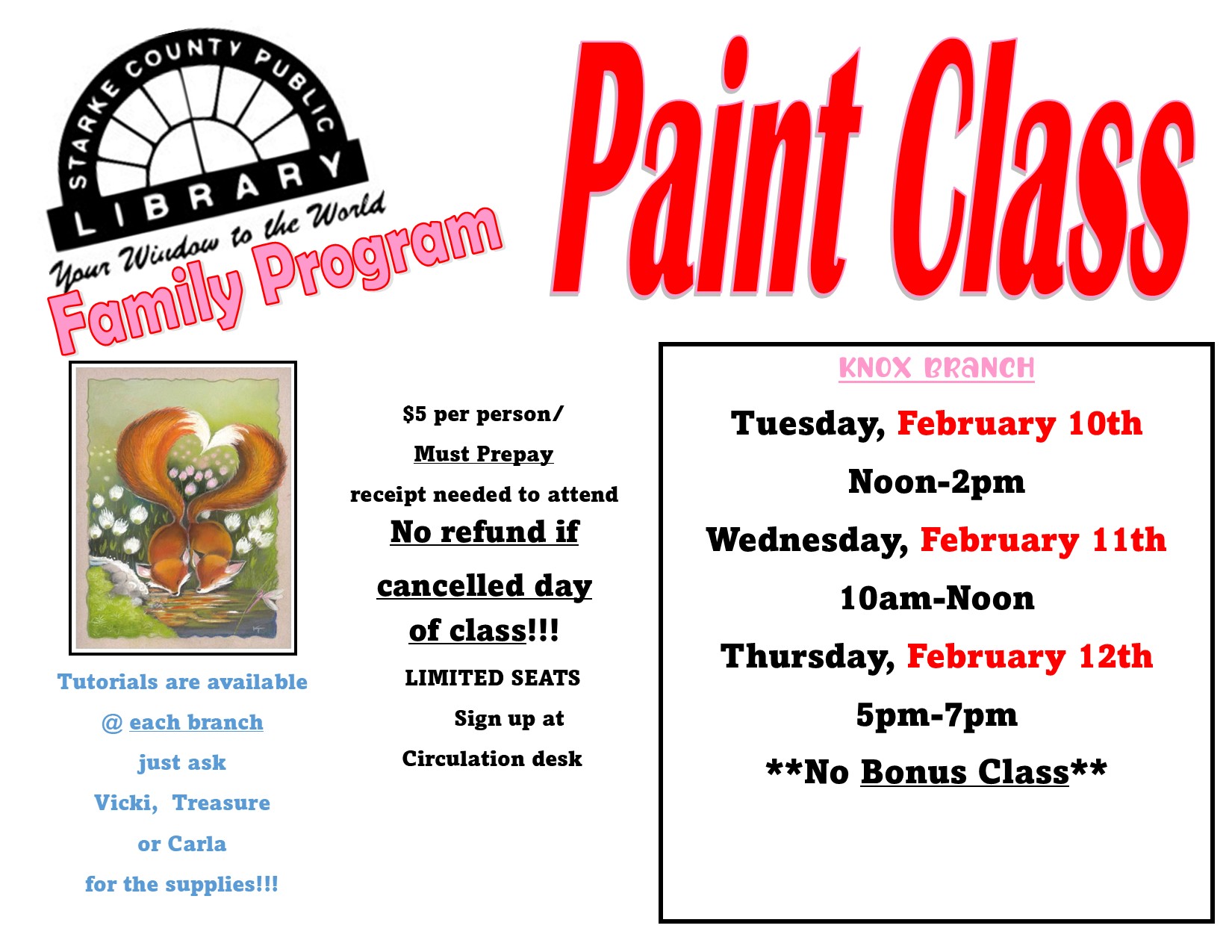 STARKE COUNTY PUBLIC LIBRARY

Your Window to the World

Family Program

Paint Class

Tutorials are available @ each branch just ask Vicki, Treasure or Carla for the supplies!!!

$5 per person/ Must Prepay receipt needed to attend

No refund if cancelled day of class!!!

LIMITED SEATS Sign up at Circulation desk

KNOX BRANCH

Tuesday, February 10th

Noon-2pm

Wednesday, February 11th

10am-Noon

Thursday, February 12th

5pm-7pm

**No Bonus Class**